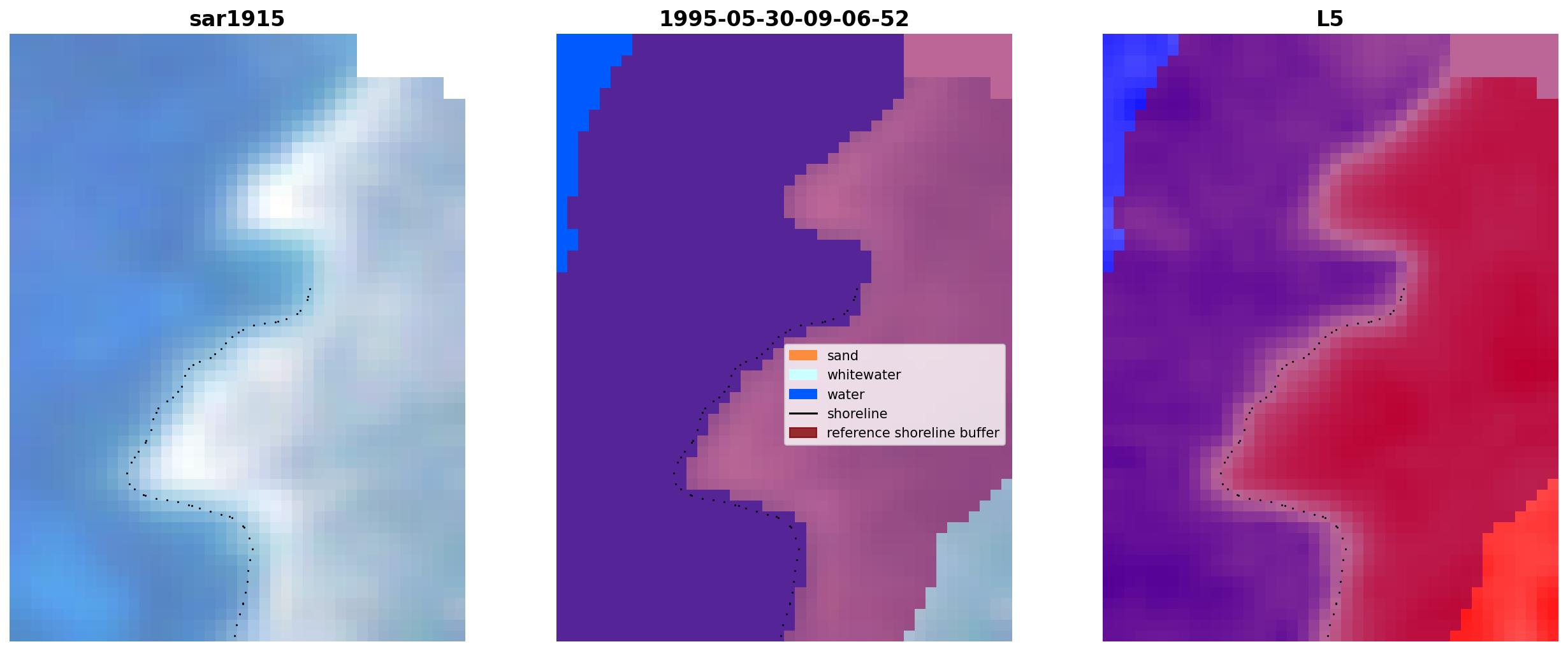 sar1915

1995-05-30-09-06-52

sand
whitewater
water
shoreline
reference shoreline buffer

L5